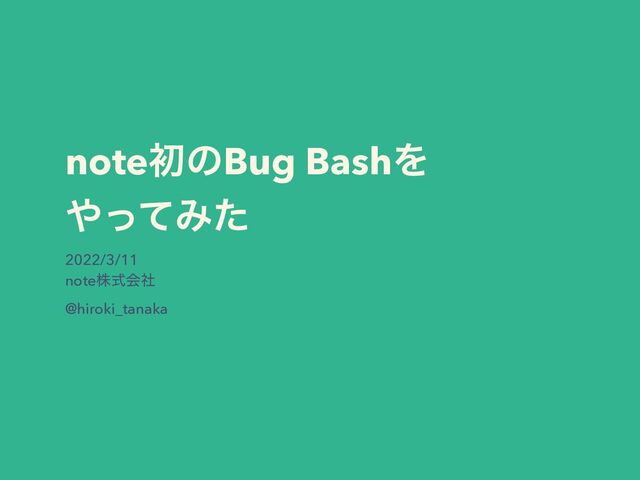 note初のBug Bashを
やってみた

2022/3/11
note株式会社

@hiroki_tanaka